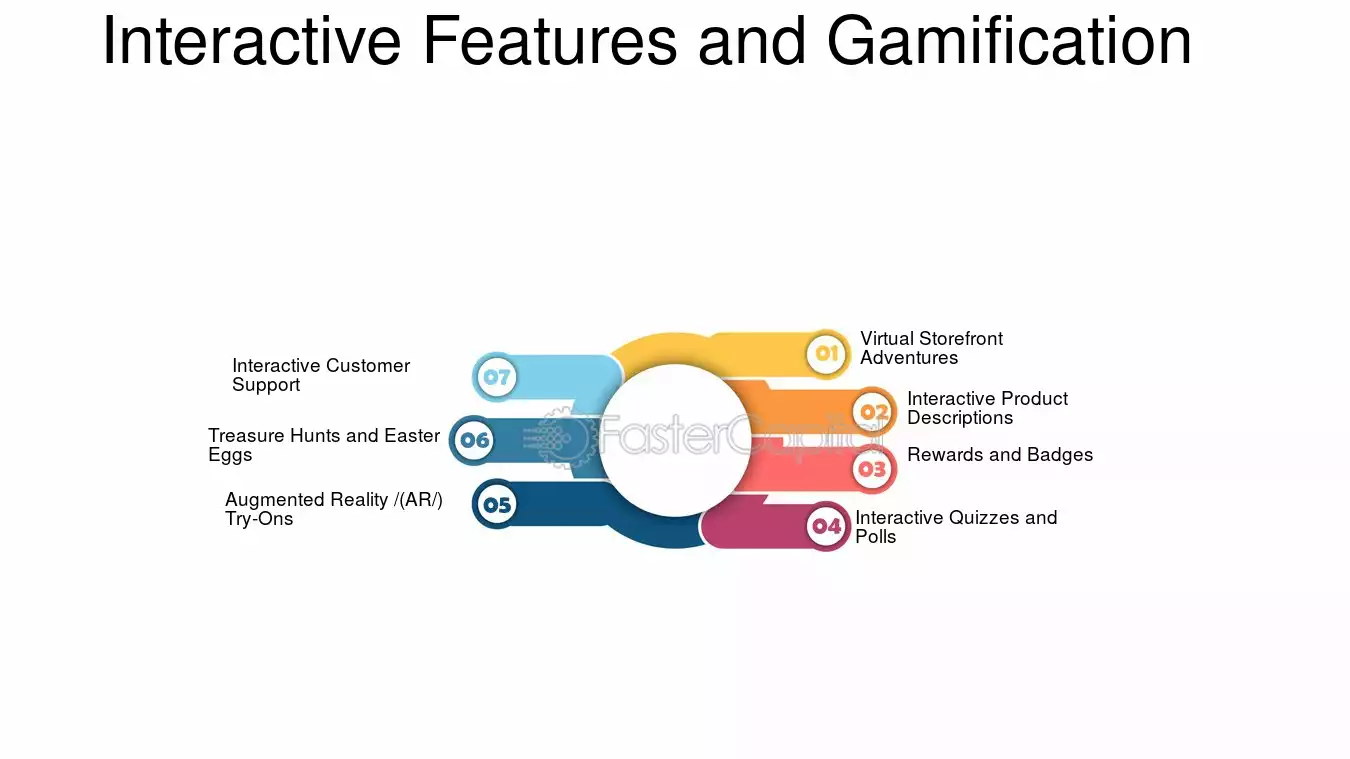 Interactive Features and Gamification

01 Virtual Storefront Adventures

02 Interactive Product Descriptions

03 Rewards and Badges

04 Interactive Quizzes and Polls

05 Augmented Reality /(AR/) Try-Ons

06 Treasure Hunts and Easter Eggs

07 Interactive Customer Support

FasterCapital